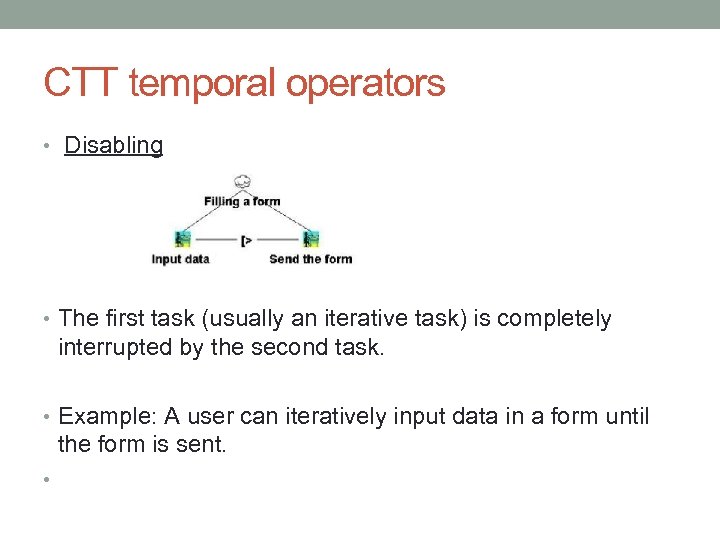 CTT temporal operators

• Disabling

Filling a form

Input data [> Send the form

• The first task (usually an iterative task) is completely interrupted by the second task.

• Example: A user can iteratively input data in a form until the form is sent.

•